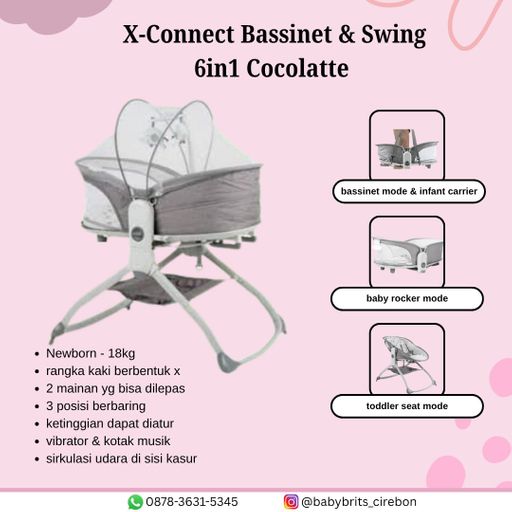 X-Connect Bassinet & Swing
6in1 Cocolatte

bassinet mode & infant carrier

baby rocker mode

toddler seat mode

- Newborn - 18kg
- rangka kaki berbentuk x
- 2 mainan yg bisa dilepas
- 3 posisi berbaring
- ketinggian dapat diatur
- vibrator & kotak musik
- sirkulasi udara di sisi kasur

0878-3631-5345
@babybrits_cirebon